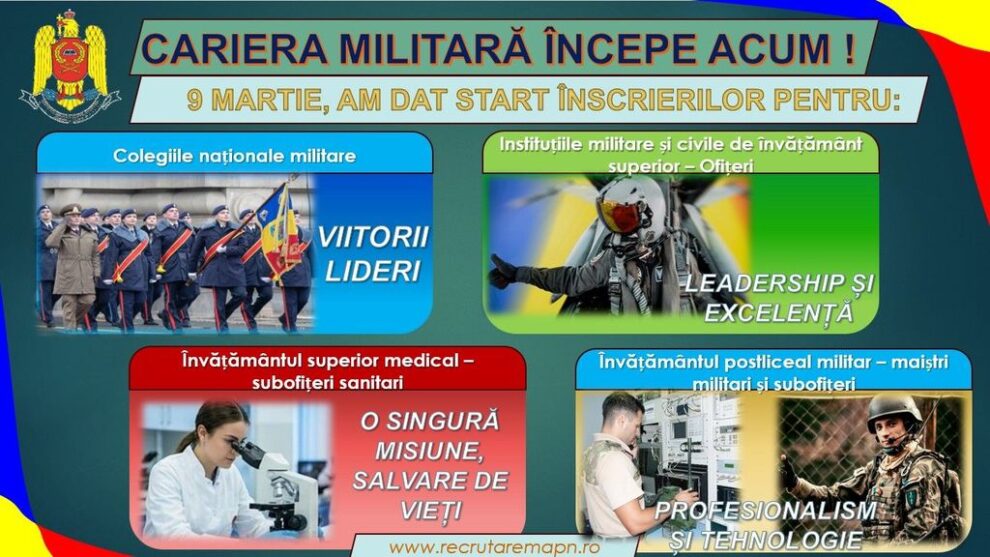 CARIERA MILITARĂ ÎNCEPE ACUM !

9 MARTIE, AM DAT START ÎNSCRIERILOR PENTRU:

Colegiile naționale militare

VIITORII LIDERI

Instituțiile militare și civile de învățământ superior – Ofițeri

LEADERSHIP ȘI EXCELENȚĂ

Învățământul superior medical – subofițeri sanitari

O SINGURĂ MISIUNE, SALVARE DE VIEȚI

Învățământul postliceal militar – maiștri militari și subofițeri

PROFESIONALISM ȘI TEHNOLOGIE

www.recrutaremapn.ro